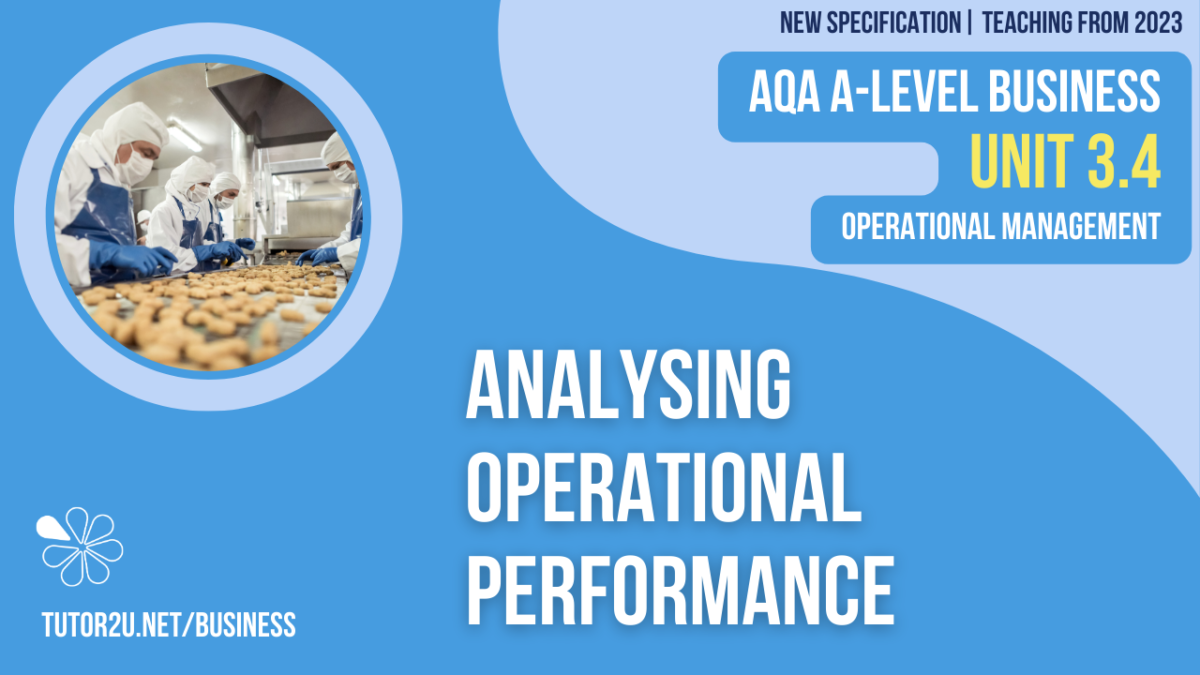 NEW SPECIFICATION | TEACHING FROM 2023

AQA A-LEVEL BUSINESS

UNIT 3.4

OPERATIONAL MANAGEMENT

ANALYSING OPERATIONAL PERFORMANCE

TUTOR2U.NET/BUSINESS